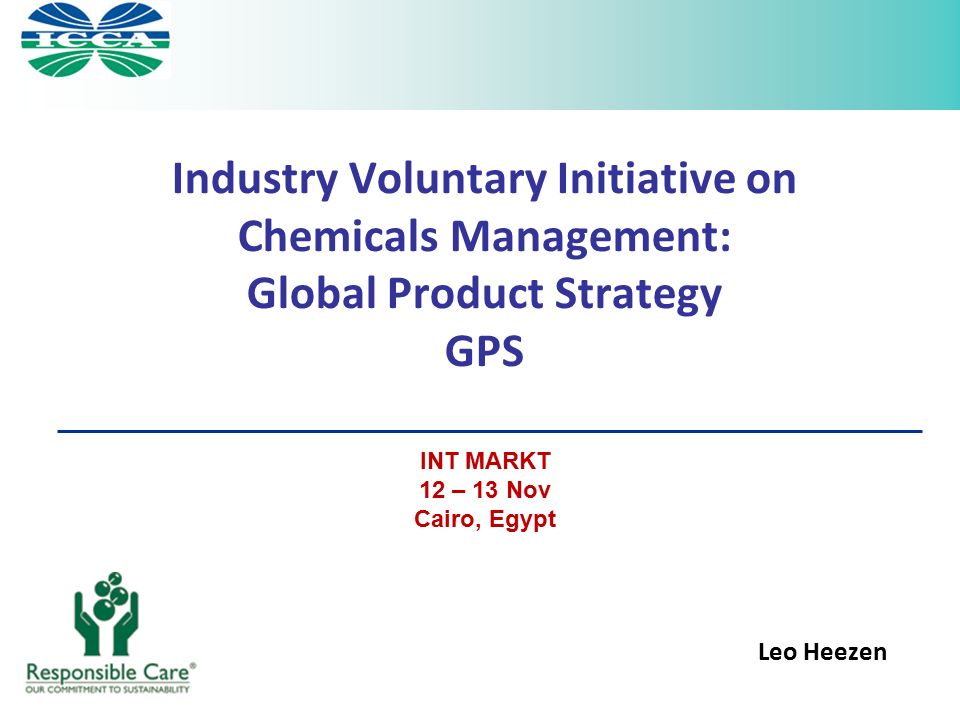 ICCA

Industry Voluntary Initiative on Chemicals Management: Global Product Strategy GPS

INT MARKT
12 – 13 Nov
Cairo, Egypt

Responsible Care®
OUR COMMITMENT TO SUSTAINABILITY

Leo Heezen